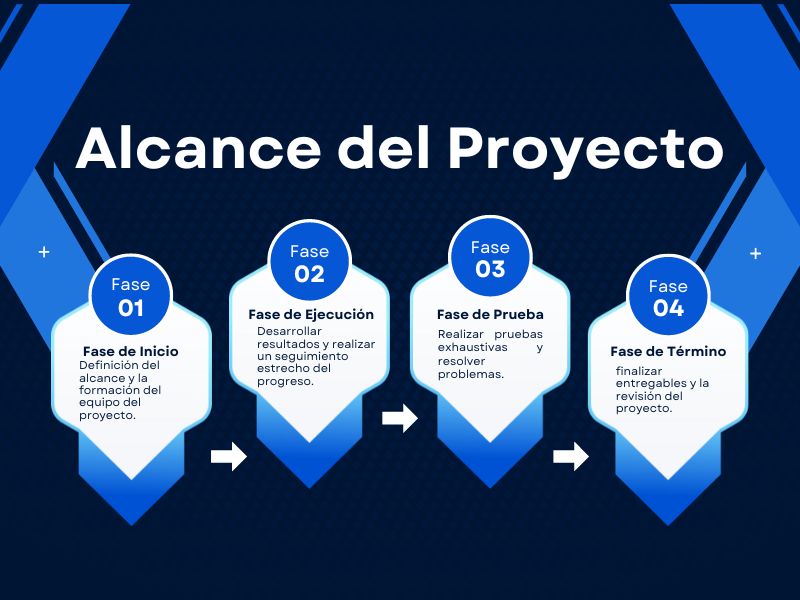 Alcance del Proyecto

Fase 01

Fase de Inicio

Definición del alcance y la formación del equipo del proyecto.

Fase 02

Fase de Ejecución

Desarrollar resultados y realizar un seguimiento estrecho del progreso.

Fase 03

Fase de Prueba

Realizar pruebas exhaustivas y resolver problemas.

Fase 04

Fase de Término

finalizar entregables y la revisión del proyecto.